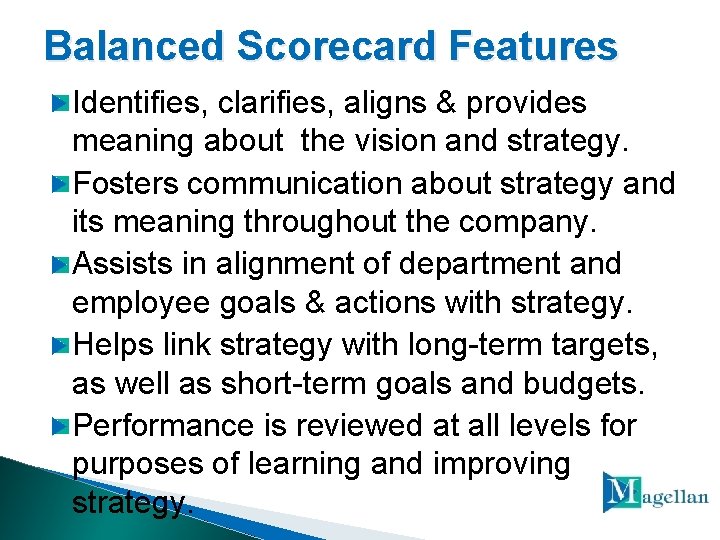 Balanced Scorecard Features

Identifies, clarifies, aligns & provides meaning about the vision and strategy.

Fosters communication about strategy and its meaning throughout the company.

Assists in alignment of department and employee goals & actions with strategy.

Helps link strategy with long-term targets, as well as short-term goals and budgets.

Performance is reviewed at all levels for purposes of learning and improving strategy.

Magellan